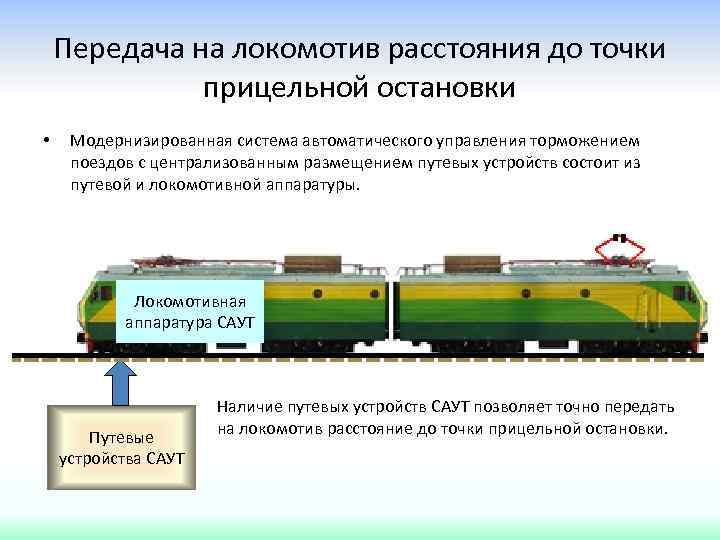 Передача на локомотив расстояния до точки прицельной остановки

• Модернизированная система автоматического управления торможением поездов с централизованным размещением путевых устройств состоит из путевой и локомотивной аппаратуры.

Локомотивная аппаратура САУТ

Путевые устройства САУТ

Наличие путевых устройств САУТ позволяет точно передать на локомотив расстояние до точки прицельной остановки.